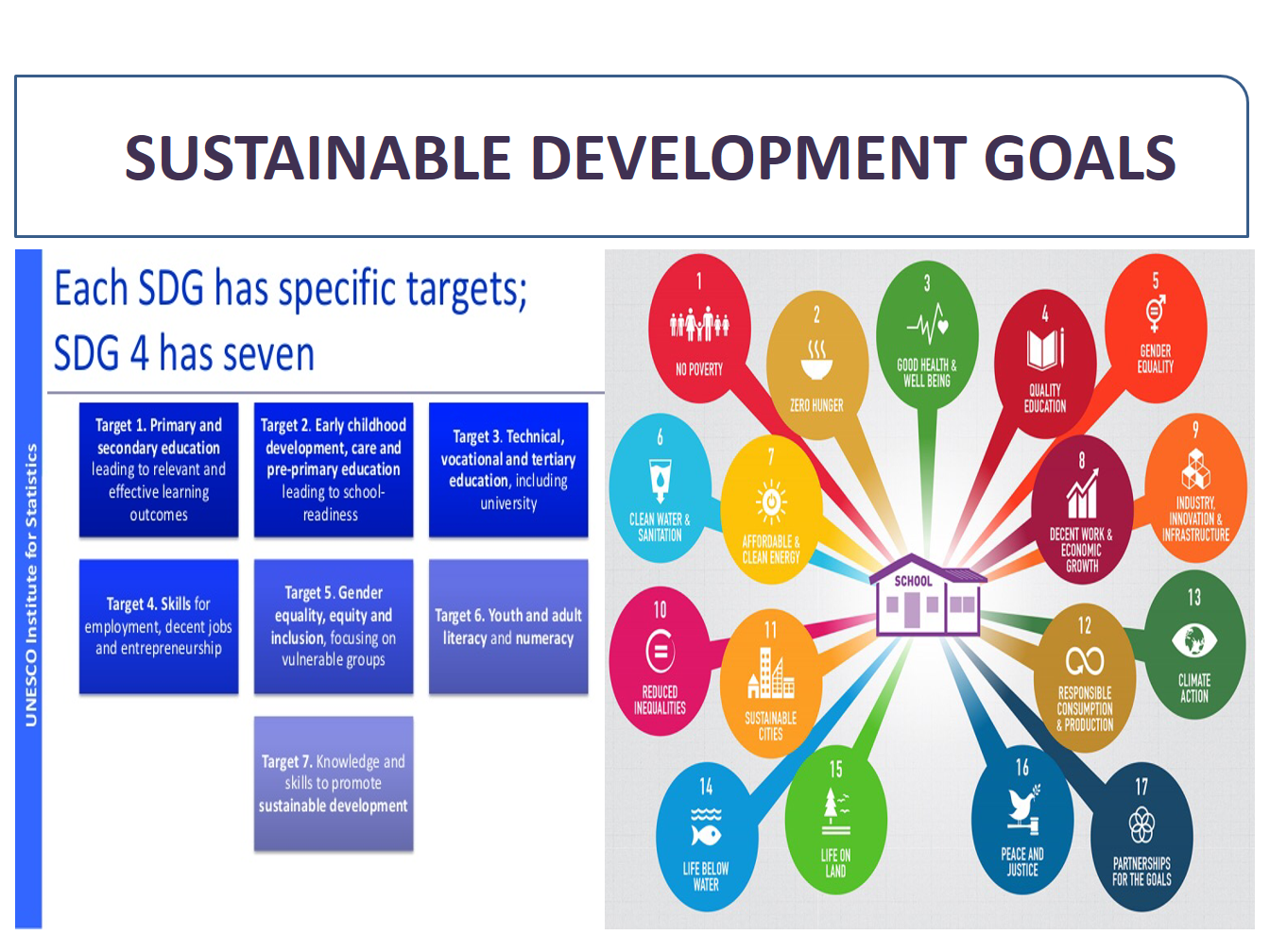 SUSTAINABLE DEVELOPMENT GOALS

UNESCO Institute for Statistics

Each SDG has specific targets; SDG 4 has seven

Target 1. Primary and secondary education leading to relevant and effective learning outcomes

Target 2. Early childhood development, care and pre-primary education leading to school-readiness

Target 3. Technical, vocational and tertiary education, including university

Target 4. Skills for employment, decent jobs and entrepreneurship

Target 5. Gender equality, equity and inclusion, focusing on vulnerable groups

Target 6. Youth and adult literacy and numeracy

Target 7. Knowledge and skills to promote sustainable development

1 NO POVERTY
2 ZERO HUNGER
3 GOOD HEALTH & WELL BEING
4 QUALITY EDUCATION
5 GENDER EQUALITY
6 CLEAN WATER & SANITATION
7 AFFORDABLE & CLEAN ENERGY
8 DECENT WORK & ECONOMIC GROWTH
9 INDUSTRY, INNOVATION & INFRASTRUCTURE
SCHOOL
10 REDUCED INEQUALITIES
11 SUSTAINABLE CITIES
12 RESPONSIBLE CONSUMPTION & PRODUCTION
13 CLIMATE ACTION
14 LIFE BELOW WATER
15 LIFE ON LAND
16 PEACE AND JUSTICE
17 PARTNERSHIPS FOR THE GOALS